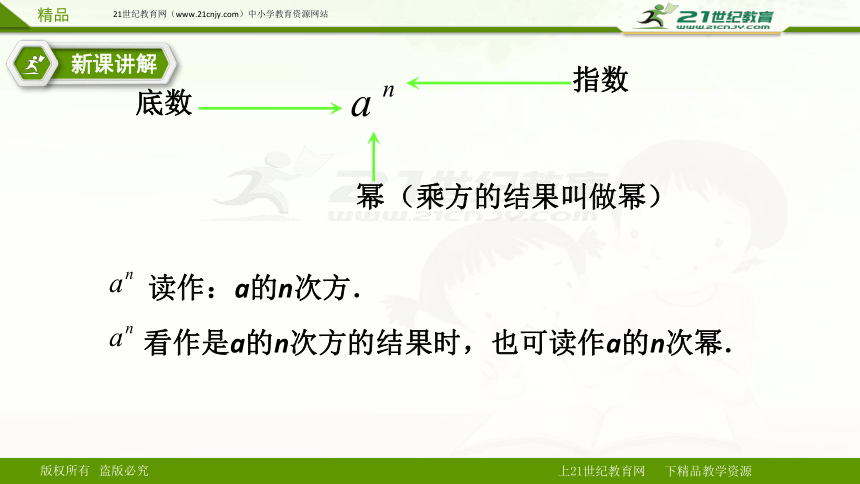 精品　21世纪教育网（www.21cnjy.com）中小学教育资源网站

21世纪教育 www.21cnjy.com

新课讲解

底数 $a^n$ 指数

幂（乘方的结果叫做幂）

$a^n$ 读作：a的n次方.

$a^n$ 看作是a的n次方的结果时，也可读作a的n次幂.

版权所有　盗版必究

上21世纪教育网　下精品教学资源